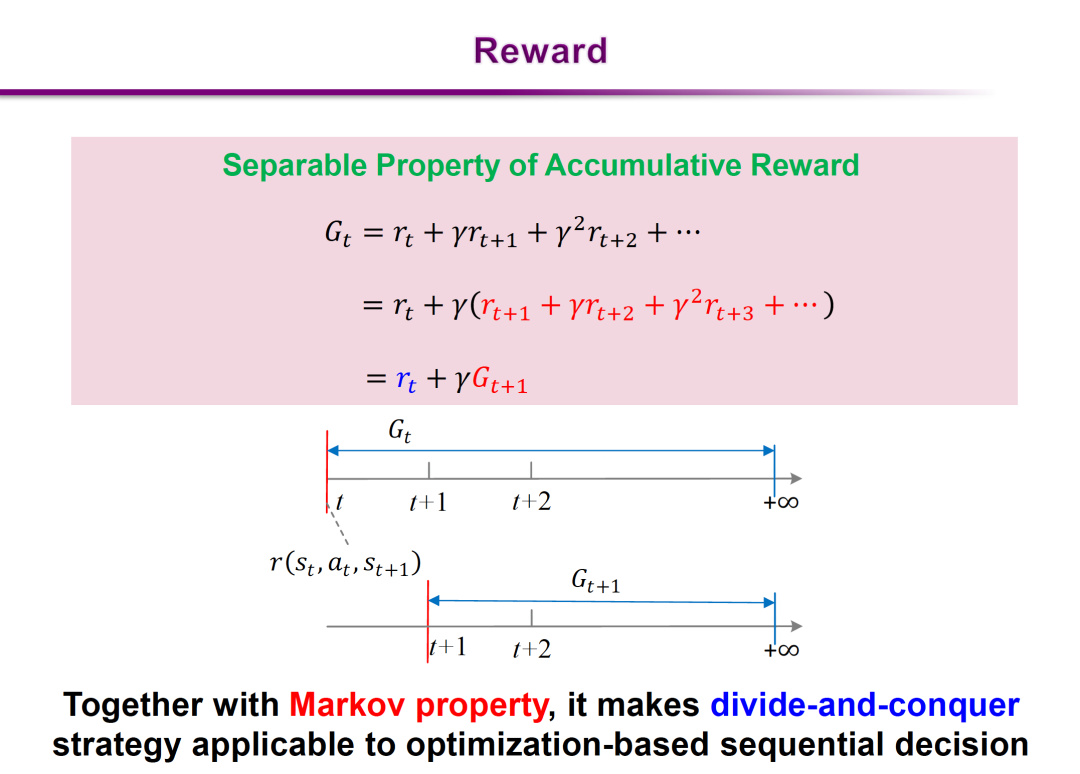 Reward

Separable Property of Accumulative Reward

$G_t = r_t + \gamma r_{t+1} + \gamma^2 r_{t+2} + \cdots$

$= r_t + \gamma(r_{t+1} + \gamma r_{t+2} + \gamma^2 r_{t+3} + \cdots)$

$= r_t + \gamma G_{t+1}$

$G_t$

$t$ $t+1$ $t+2$ $+\infty$

$r(s_t, a_t, s_{t+1})$

$G_{t+1}$

$t+1$ $t+2$ $+\infty$

Together with Markov property, it makes divide-and-conquer strategy applicable to optimization-based sequential decision